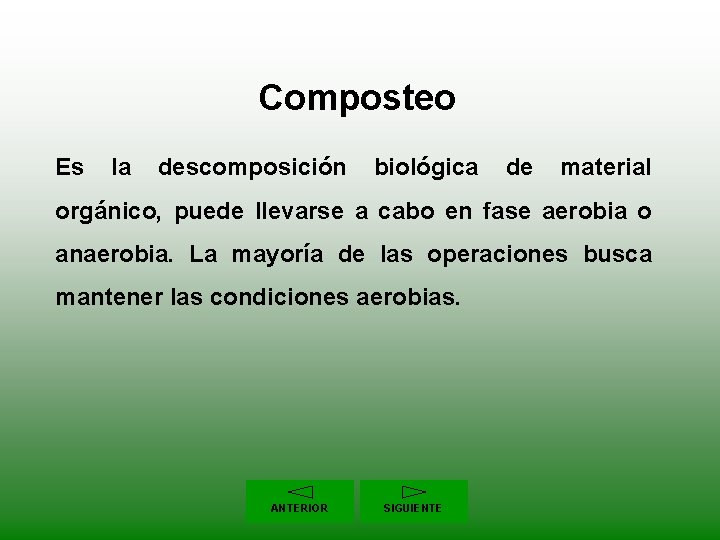 Composteo

Es la descomposición biológica de material orgánico, puede llevarse a cabo en fase aerobia o anaerobia. La mayoría de las operaciones busca mantener las condiciones aerobias.

ANTERIOR

SIGUIENTE